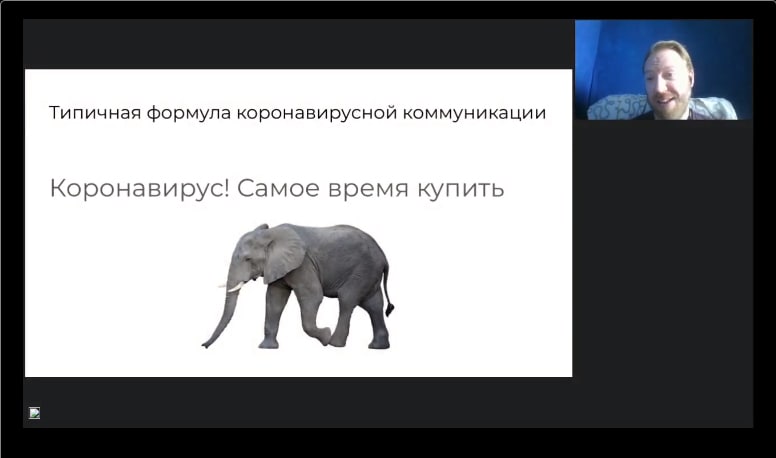 Типичная формула коронавирусной коммуникации

Коронавирус! Самое время купить